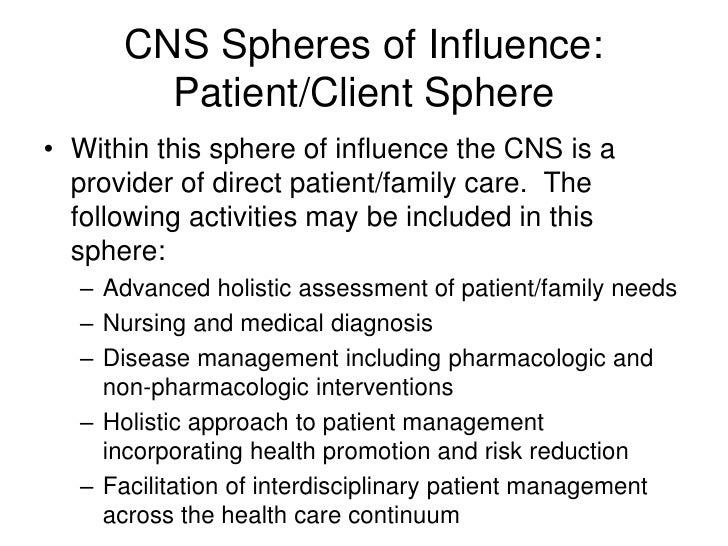 CNS Spheres of Influence: Patient/Client Sphere

• Within this sphere of influence the CNS is a provider of direct patient/family care. The following activities may be included in this sphere:
– Advanced holistic assessment of patient/family needs
– Nursing and medical diagnosis
– Disease management including pharmacologic and non-pharmacologic interventions
– Holistic approach to patient management incorporating health promotion and risk reduction
– Facilitation of interdisciplinary patient management across the health care continuum